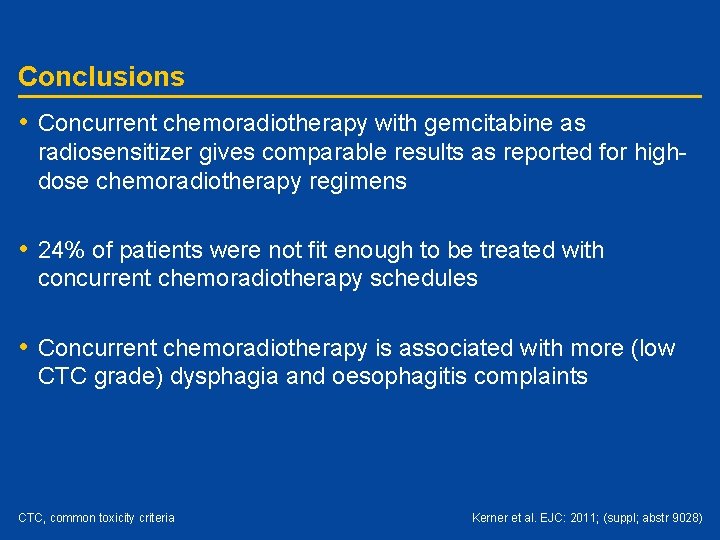 Conclusions

• Concurrent chemoradiotherapy with gemcitabine as radiosensitizer gives comparable results as reported for high-dose chemoradiotherapy regimens

• 24% of patients were not fit enough to be treated with concurrent chemoradiotherapy schedules

• Concurrent chemoradiotherapy is associated with more (low CTC grade) dysphagia and oesophagitis complaints

CTC, common toxicity criteria

Kerner et al. EJC: 2011; (suppl; abstr 9028)